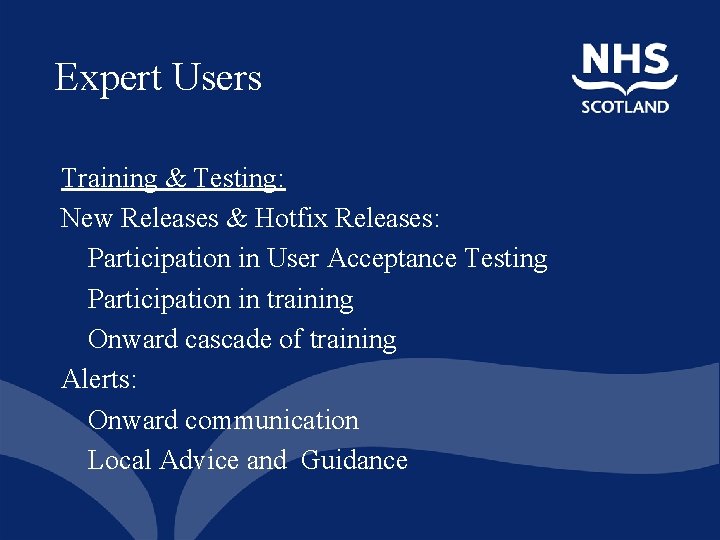 Expert Users

NHS
SCOTLAND

Training & Testing:

New Releases & Hotfix Releases:

Participation in User Acceptance Testing

Participation in training

Onward cascade of training

Alerts:

Onward communication

Local Advice and Guidance